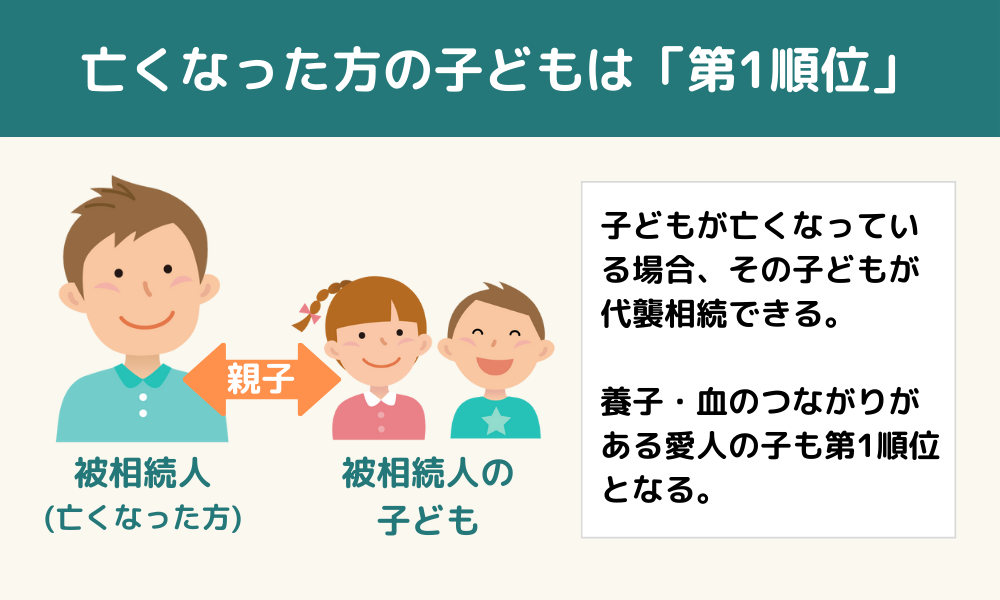 亡くなった方の子どもは「第1順位」

親子

被相続人
(亡くなった方)

被相続人の
子ども

子どもが亡くなっている場合、その子どもが代襲相続できる。

養子・血のつながりがある愛人の子も第1順位となる。